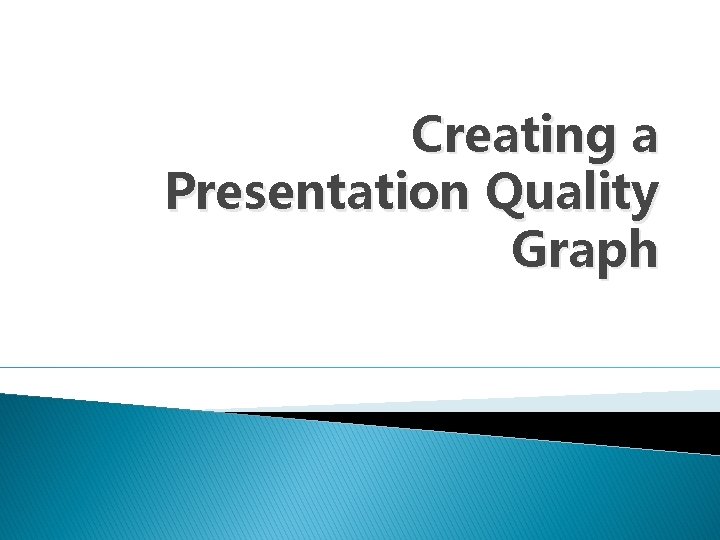 Creating a Presentation Quality Graph